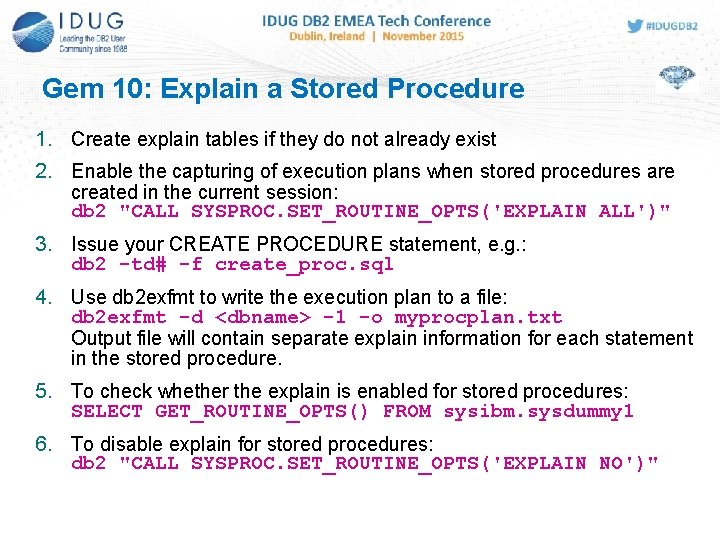 IDUG
Leading the DB2 User Community since 1988

IDUG DB2 EMEA Tech Conference
Dublin, Ireland | November 2015

#IDUGDB2

Gem 10: Explain a Stored Procedure

1. Create explain tables if they do not already exist

2. Enable the capturing of execution plans when stored procedures are created in the current session:
db2 "CALL SYSPROC.SET_ROUTINE_OPTS('EXPLAIN ALL')"

3. Issue your CREATE PROCEDURE statement, e.g.:
db2 -td# -f create_proc.sql

4. Use db2exfmt to write the execution plan to a file:
db2exfmt -d <dbname> -1 -o myprocplan.txt
Output file will contain separate explain information for each statement in the stored procedure.

5. To check whether the explain is enabled for stored procedures:
SELECT GET_ROUTINE_OPTS() FROM sysibm.sysdummy1

6. To disable explain for stored procedures:
db2 "CALL SYSPROC.SET_ROUTINE_OPTS('EXPLAIN NO')"